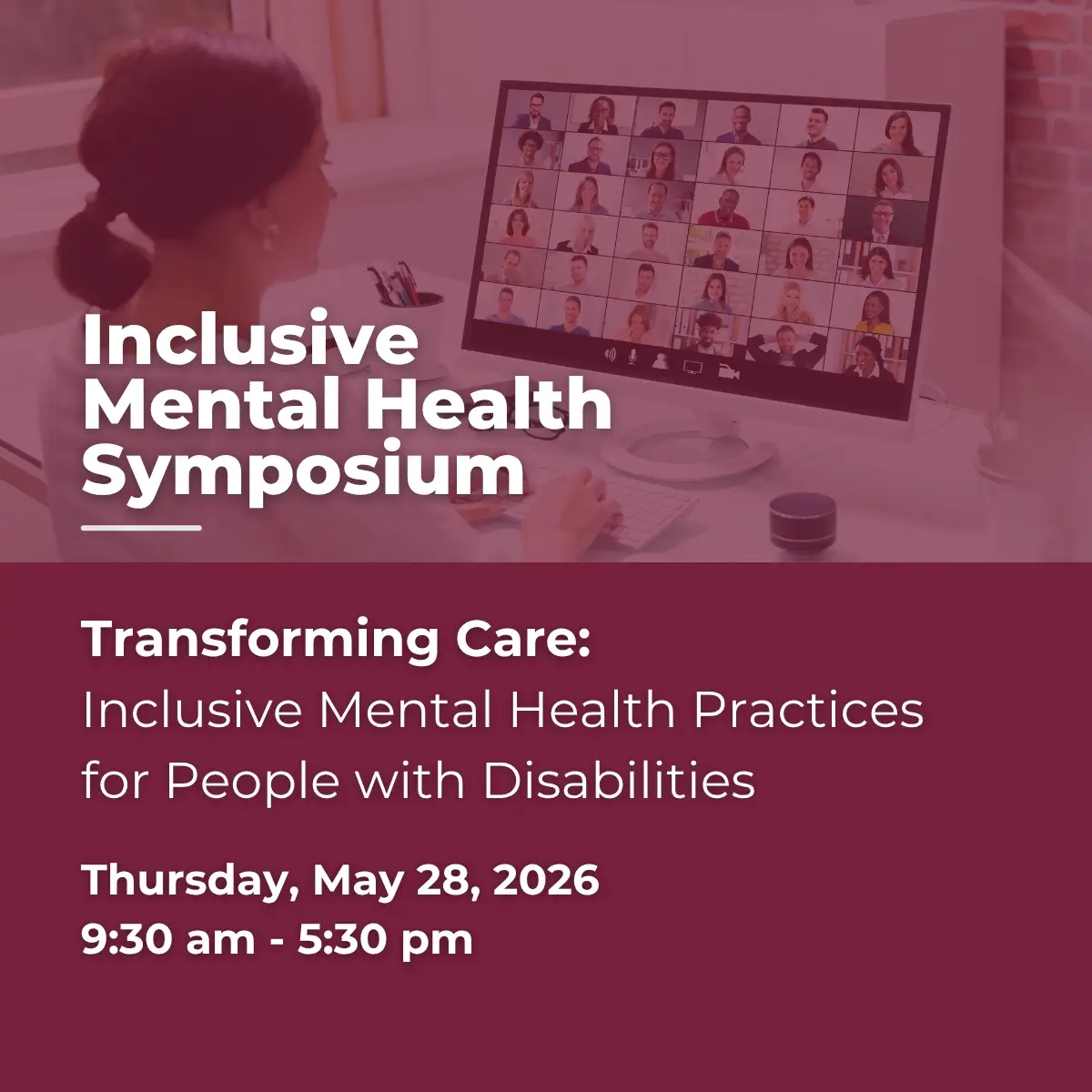 Inclusive Mental Health Symposium

Transforming Care:
Inclusive Mental Health Practices for People with Disabilities

Thursday, May 28, 2026
9:30 am - 5:30 pm